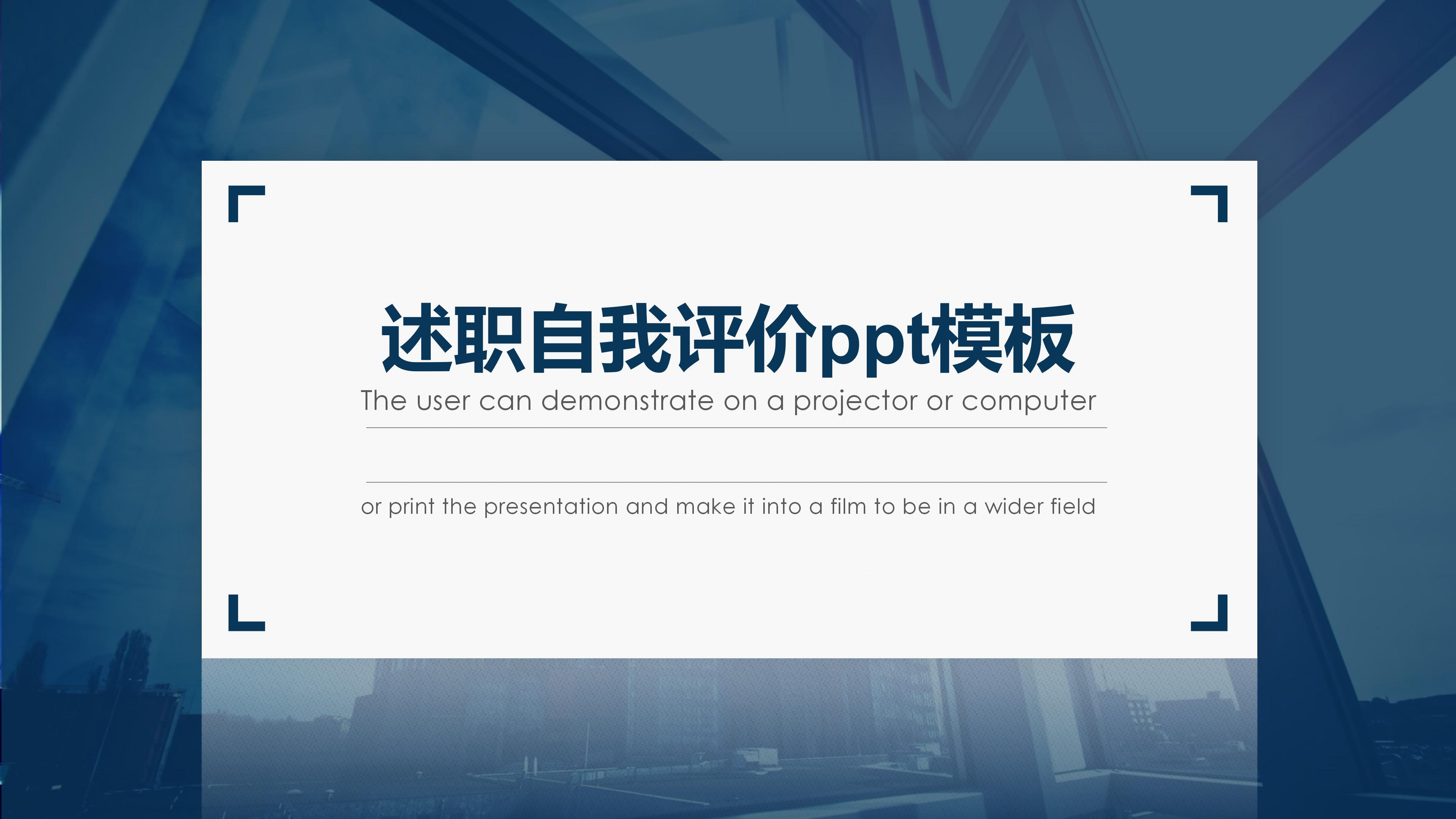 述职自我评价ppt模板

The user can demonstrate on a projector or computer

or print the presentation and make it into a film to be in a wider field